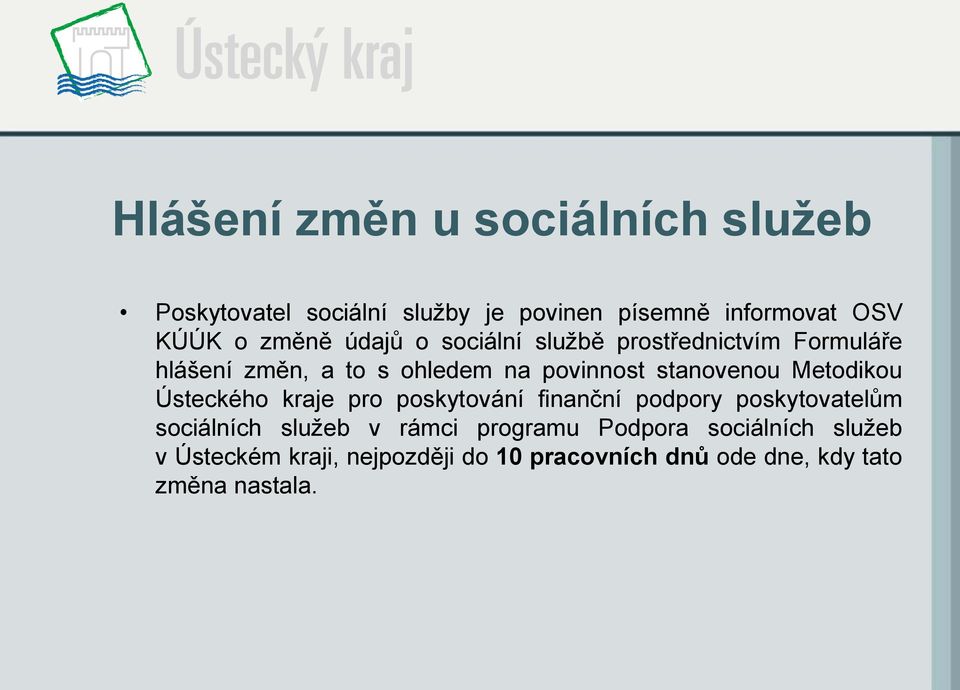 Ústecký kraj

Hlášení změn u sociálních služeb

• Poskytovatel sociální služby je povinen písemně informovat OSV KÚÚK o změně údajů o sociální službě prostřednictvím Formuláře hlášení změn, a to s ohledem na povinnost stanovenou Metodikou Ústeckého kraje pro poskytování finanční podpory poskytovatelům sociálních služeb v rámci programu Podpora sociálních služeb v Ústeckém kraji, nejpozději do 10 pracovních dnů ode dne, kdy tato změna nastala.